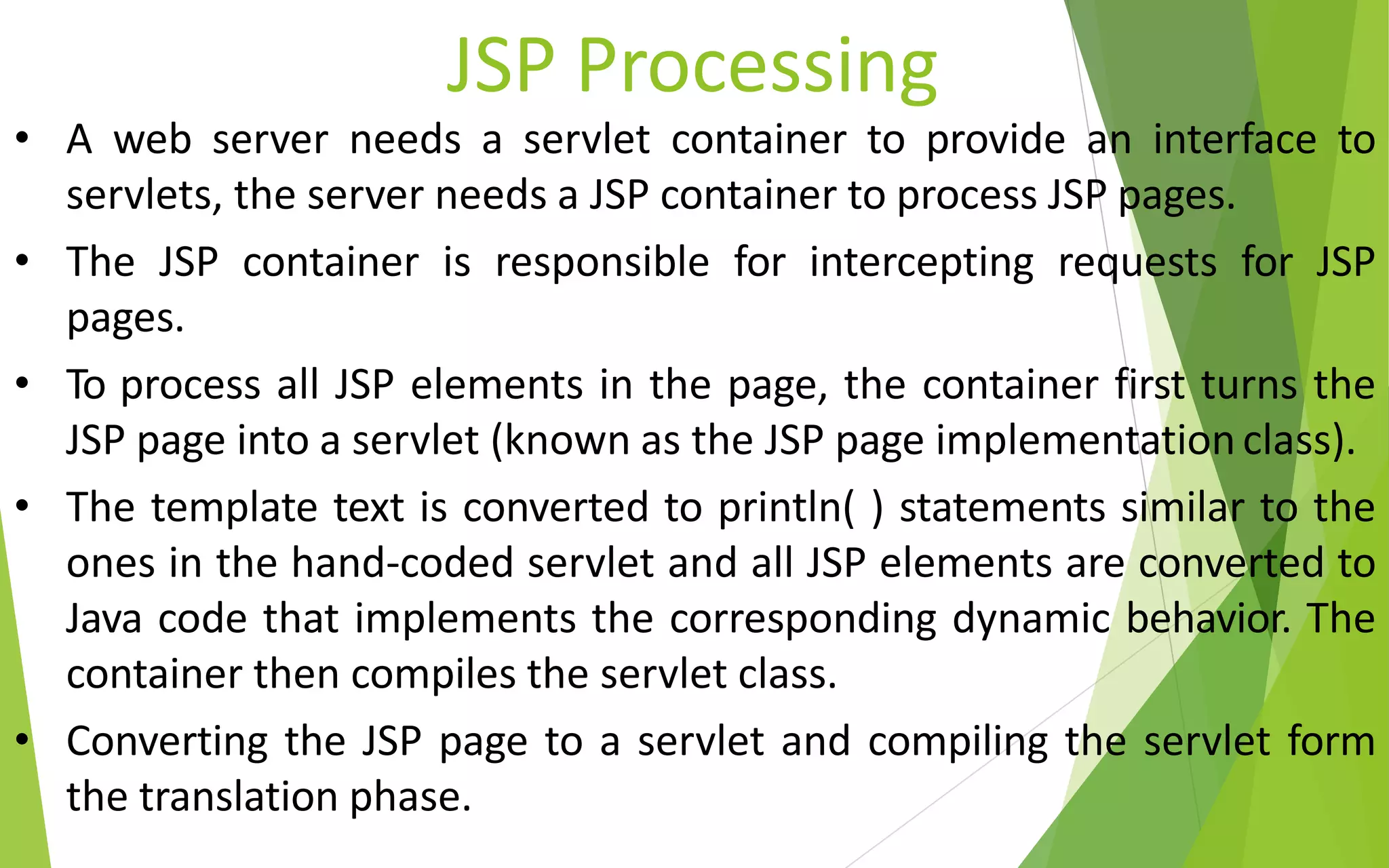 JSP Processing

• A web server needs a servlet container to provide an interface to servlets, the server needs a JSP container to process JSP pages.

• The JSP container is responsible for intercepting requests for JSP pages.

• To process all JSP elements in the page, the container first turns the JSP page into a servlet (known as the JSP page implementation class).

• The template text is converted to println( ) statements similar to the ones in the hand-coded servlet and all JSP elements are converted to Java code that implements the corresponding dynamic behavior. The container then compiles the servlet class.

• Converting the JSP page to a servlet and compiling the servlet form the translation phase.